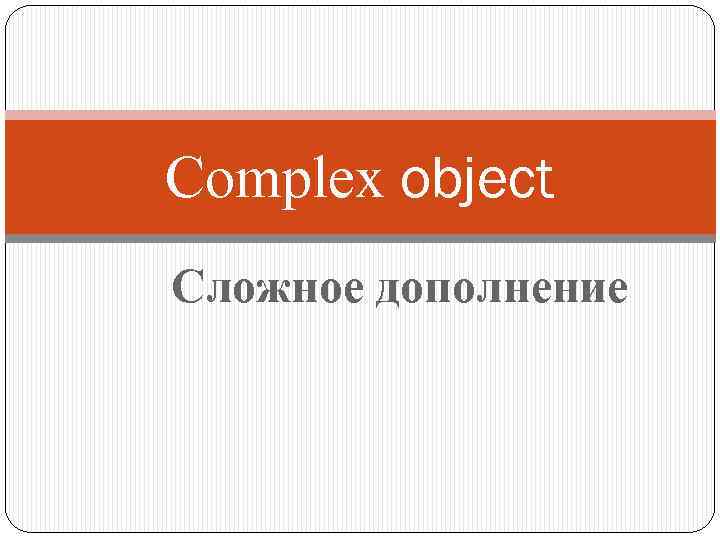 Complex object

Сложное дополнение